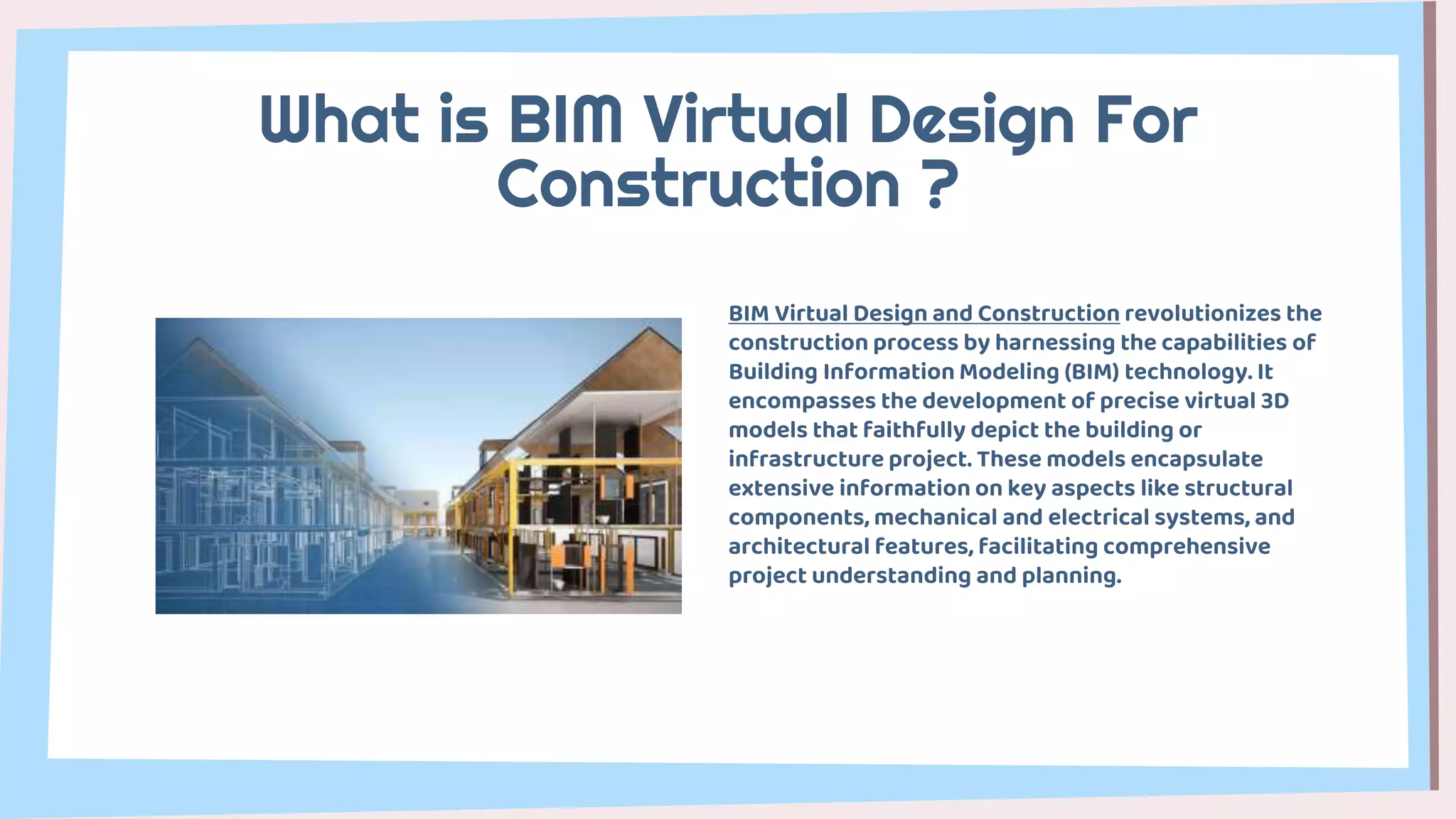 What is BIM Virtual Design For Construction ?

BIM Virtual Design and Construction revolutionizes the construction process by harnessing the capabilities of Building Information Modeling (BIM) technology. It encompasses the development of precise virtual 3D models that faithfully depict the building or infrastructure project. These models encapsulate extensive information on key aspects like structural components, mechanical and electrical systems, and architectural features, facilitating comprehensive project understanding and planning.